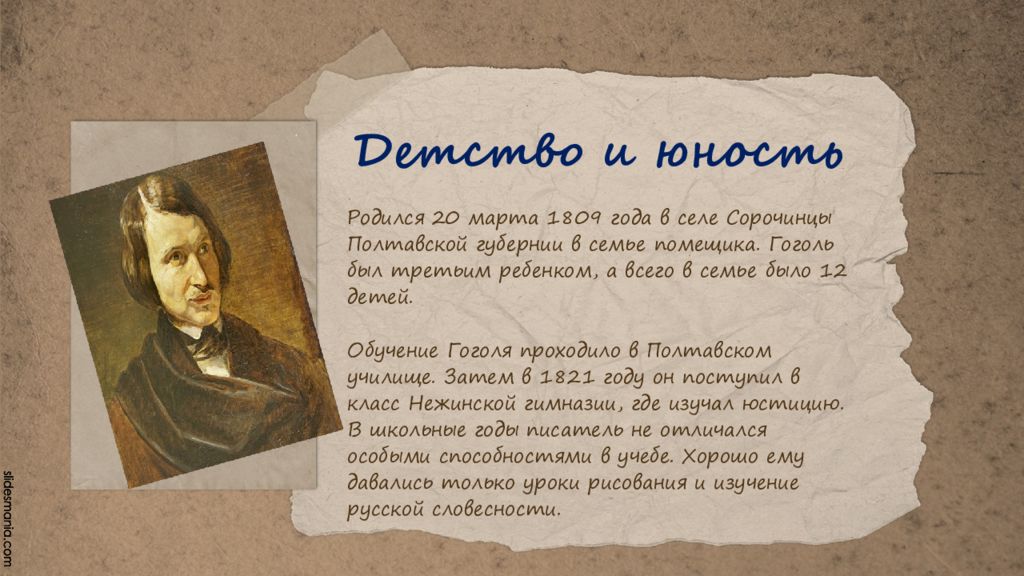 Детство и юность

Родился 20 марта 1809 года в селе Сорочинцы Полтавской губернии в семье помещика. Гоголь был третьим ребенком, а всего в семье было 12 детей.

Обучение Гоголя проходило в Полтавском училище. Затем в 1821 году он поступил в класс Нежинской гимназии, где изучал юстицию. В школьные годы писатель не отличался особыми способностями в учебе. Хорошо ему давались только уроки рисования и изучение русской словесности.

slidesmania.com